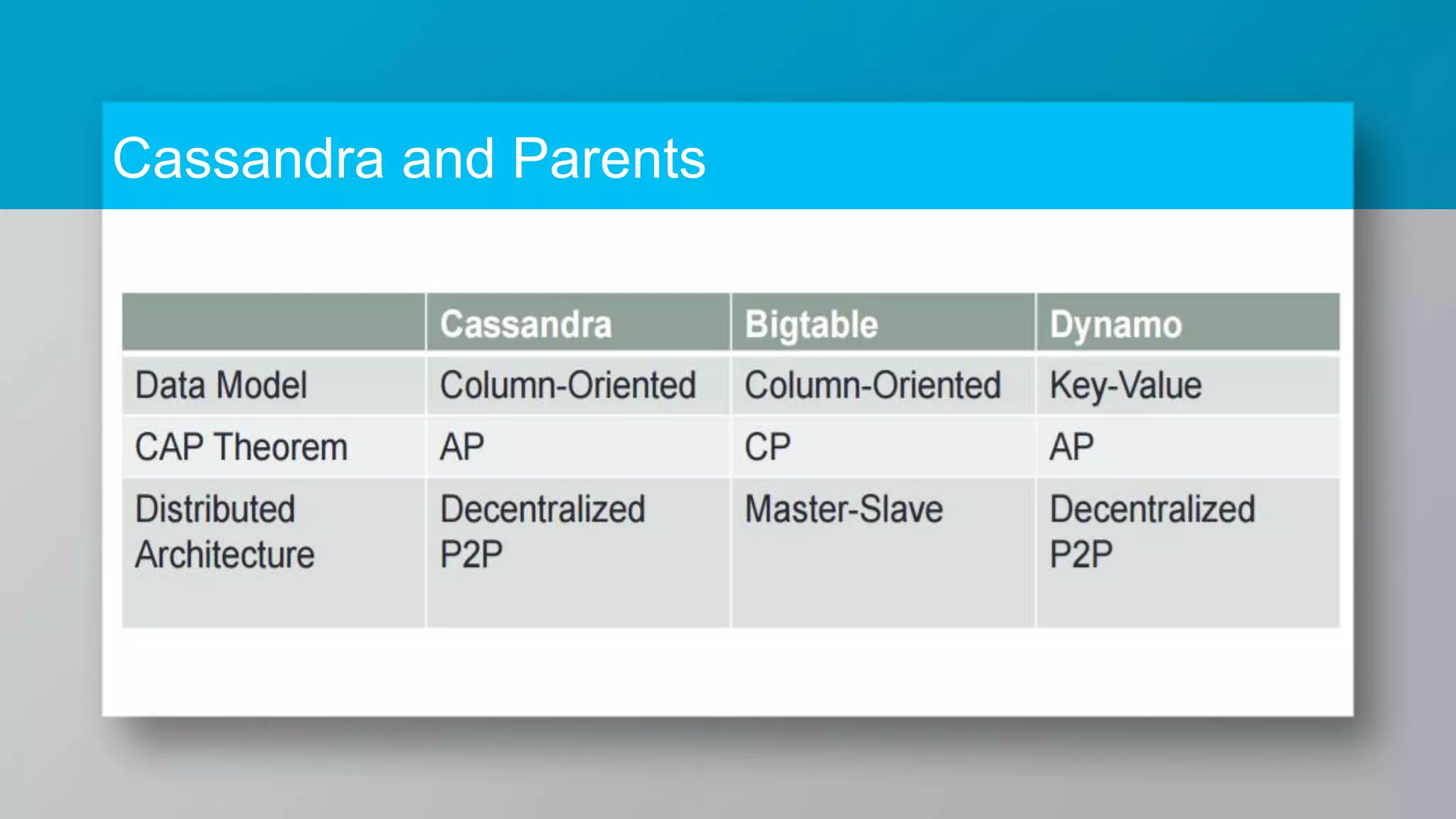 Cassandra and Parents

| | Cassandra | Bigtable | Dynamo |
|---|---|---|---|
| Data Model | Column-Oriented | Column-Oriented | Key-Value |
| CAP Theorem | AP | CP | AP |
| Distributed Architecture | Decentralized P2P | Master-Slave | Decentralized P2P |